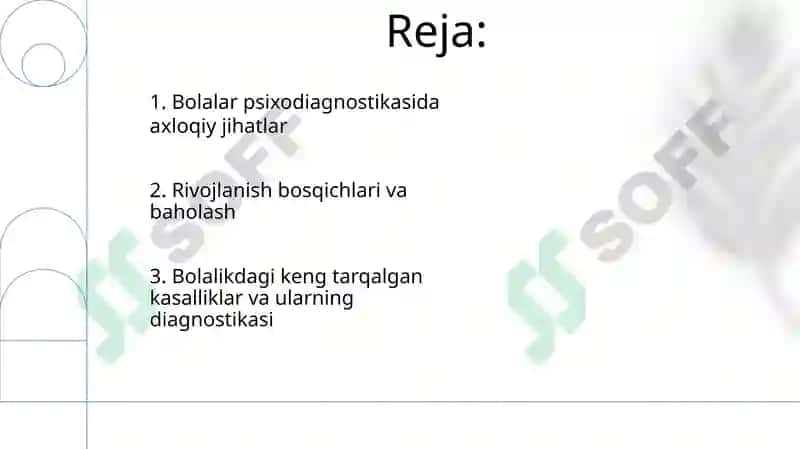 Reja:

1. Bolalar psixodiagnostikasida axloqiy jihatlar

2. Rivojlanish bosqichlari va baholash

3. Bolalikdagi keng tarqalgan kasalliklar va ularning diagnostikasi

SOFF

SOFF